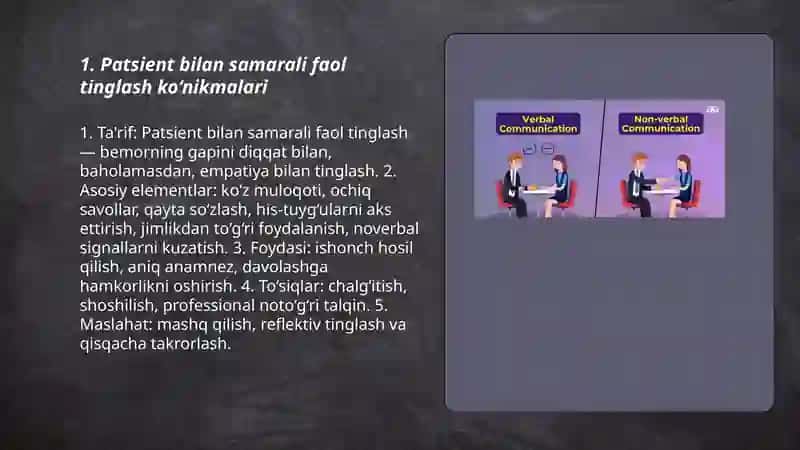 1. Patsient bilan samarali faol tinglash ko'nikmalari

1. Ta'rif: Patsient bilan samarali faol tinglash — bemorning gapini diqqat bilan, baholamasdan, empatiya bilan tinglash. 2. Asosiy elementlar: ko'z muloqoti, ochiq savollar, qayta so'zlash, his-tuyg'ularni aks ettirish, jimlikdan to'g'ri foydalanish, noverbal signallarni kuzatish. 3. Foydasi: ishonch hosil qilish, aniq anamnez, davolashga hamkorlikni oshirish. 4. To'siqlar: chalg'itish, shoshilish, professional noto'g'ri talqin. 5. Maslahat: mashq qilish, reflektiv tinglash va qisqacha takrorlash.

Verbal Communication

Non-verbal Communication